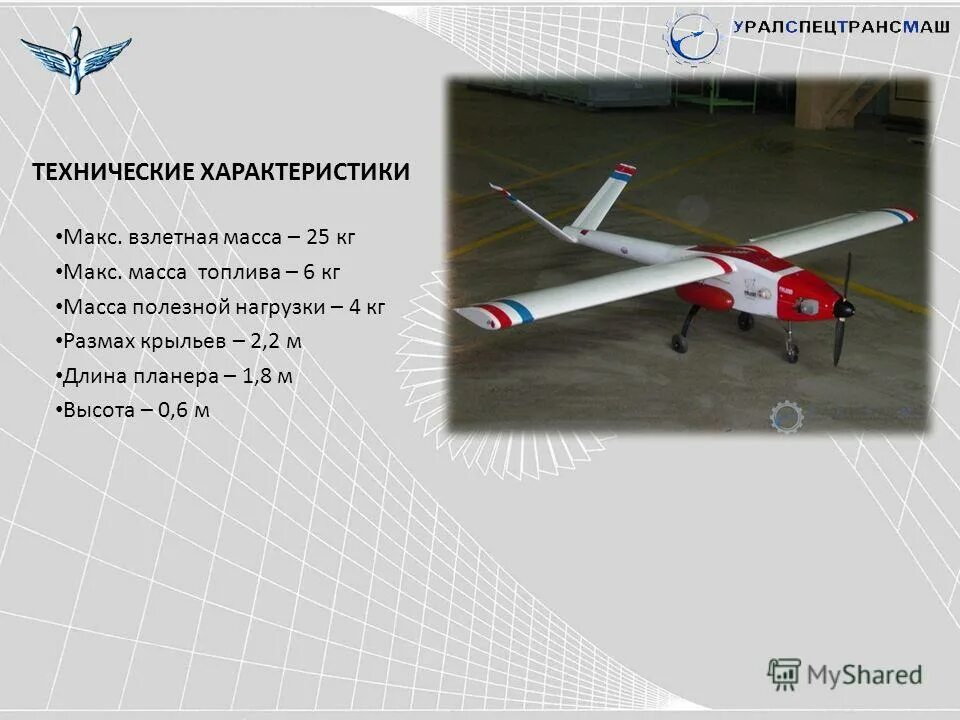 УРАЛСПЕЦТРАНСМАШ

ТЕХНИЧЕСКИЕ ХАРАКТЕРИСТИКИ

•Макс. взлетная масса – 25 кг
•Макс. масса топлива – 6 кг
•Масса полезной нагрузки – 4 кг
•Размах крыльев – 2,2 м
•Длина планера – 1,8 м
•Высота – 0,6 м

MyShared